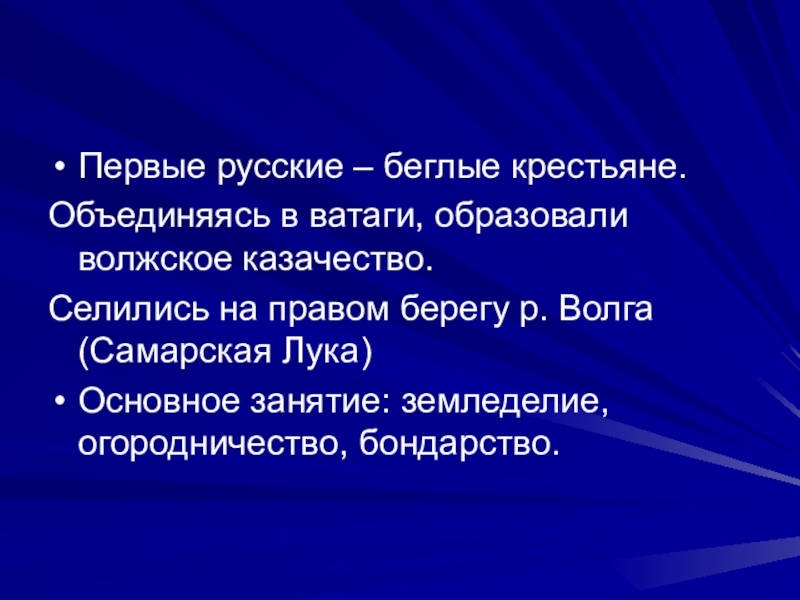 • Первые русские – беглые крестьяне.

Объединяясь в ватаги, образовали волжское казачество.

Селились на правом берегу р. Волга (Самарская Лука)

• Основное занятие: земледелие, огородничество, бондарство.